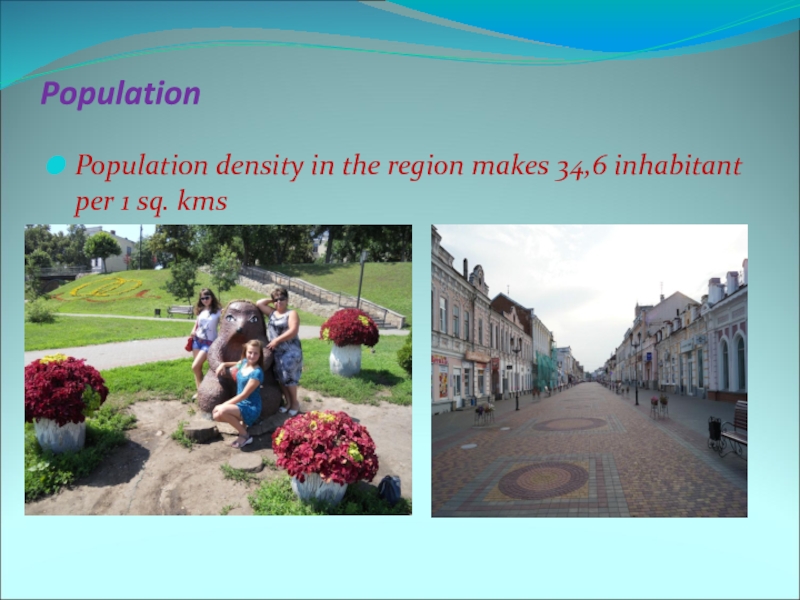 Population

Population density in the region makes 34,6 inhabitant per 1 sq. kms